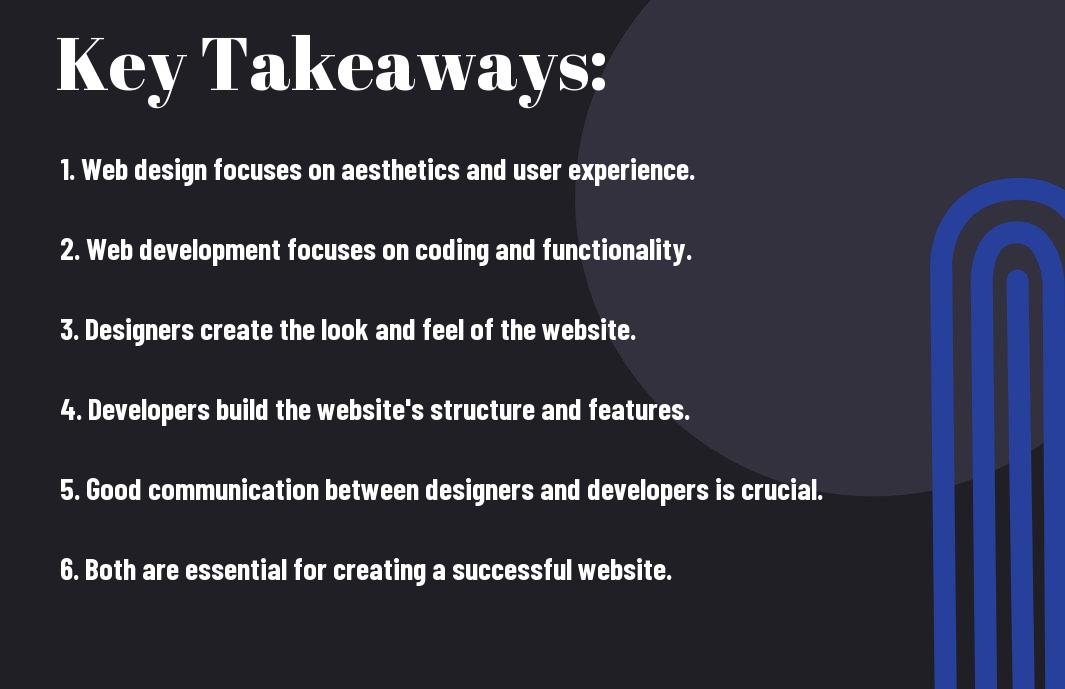 Key Takeaways:

1. Web design focuses on aesthetics and user experience.

2. Web development focuses on coding and functionality.

3. Designers create the look and feel of the website.

4. Developers build the website's structure and features.

5. Good communication between designers and developers is crucial.

6. Both are essential for creating a successful website.